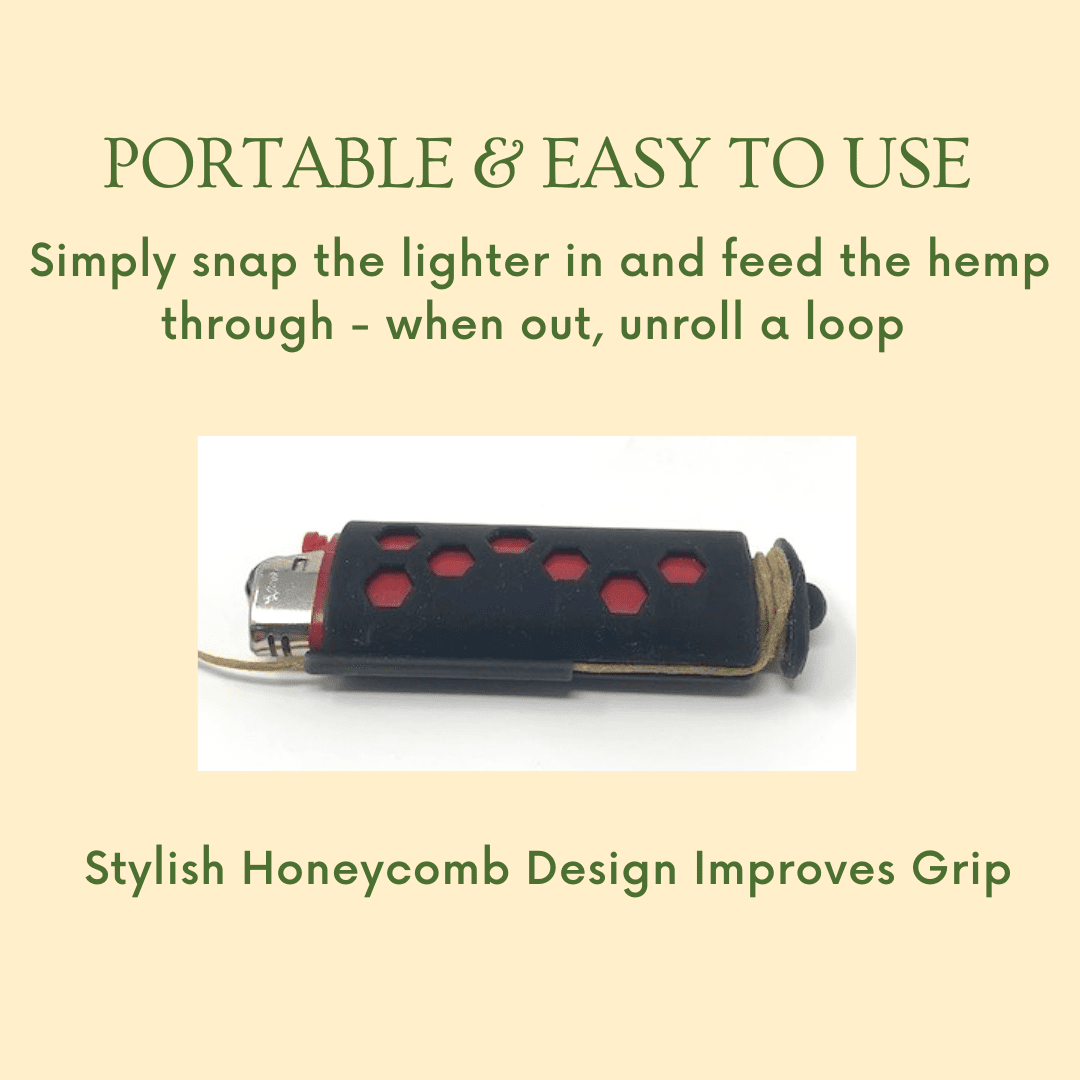 PORTABLE & EASY TO USE

Simply snap the lighter in and feed the hemp through - when out, unroll a loop

Stylish Honeycomb Design Improves Grip